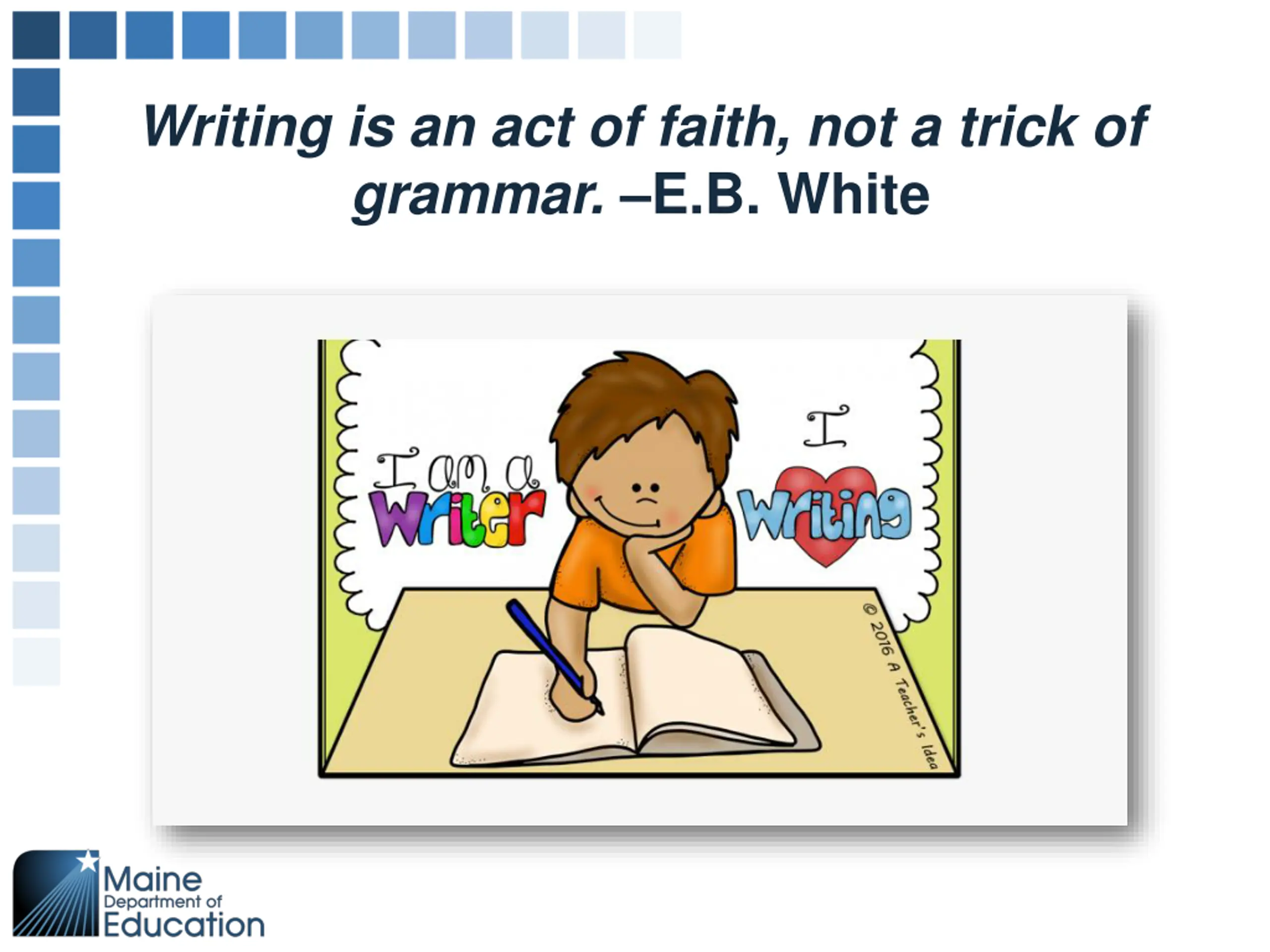 Writing is an act of faith, not a trick of grammar. –E.B. White

I am a Writer

I Writing

© 2016 A Teacher's Idea

Maine Department of Education